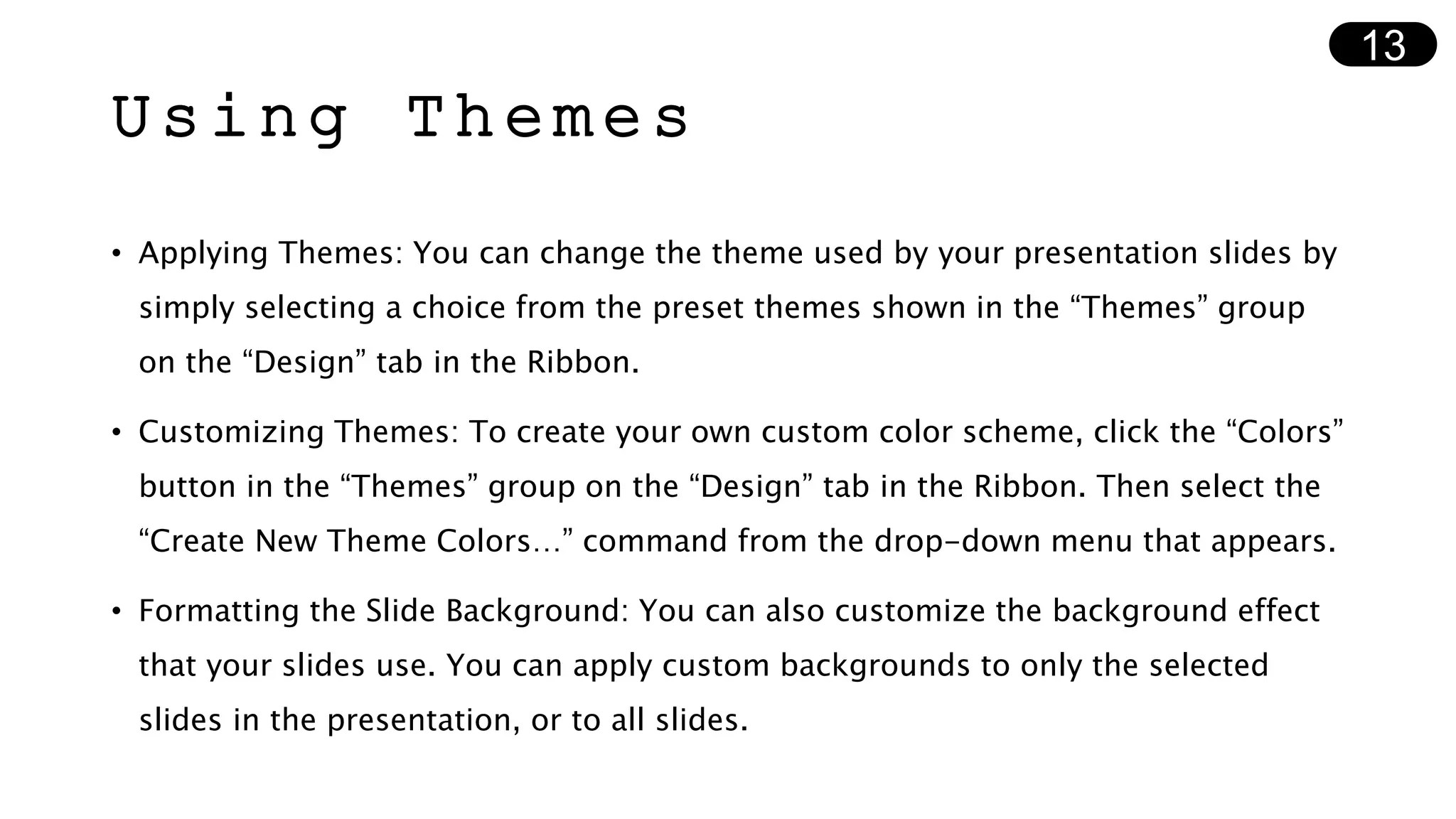 13

Using Themes

• Applying Themes: You can change the theme used by your presentation slides by simply selecting a choice from the preset themes shown in the “Themes” group on the “Design” tab in the Ribbon.

• Customizing Themes: To create your own custom color scheme, click the “Colors” button in the “Themes” group on the “Design” tab in the Ribbon. Then select the “Create New Theme Colors…” command from the drop-down menu that appears.

• Formatting the Slide Background: You can also customize the background effect that your slides use. You can apply custom backgrounds to only the selected slides in the presentation, or to all slides.